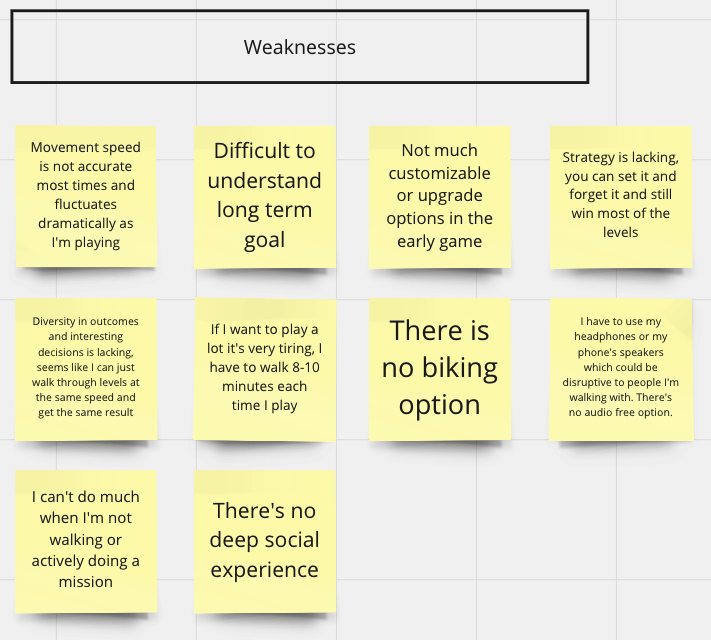 Weaknesses

Movement speed is not accurate most times and fluctuates dramatically as I'm playing

Difficult to understand long term goal

Not much customizable or upgrade options in the early game

Strategy is lacking, you can set it and forget it and still win most of the levels

Diversity in outcomes and interesting decisions is lacking, seems like I can just walk through levels at the same speed and get the same result

If I want to play a lot it's very tiring, I have to walk 8-10 minutes each time I play

There is no biking option

I have to use my headphones or my phone's speakers which could be disruptive to people I'm walking with. There's no audio free option.

I can't do much when I'm not walking or actively doing a mission

There's no deep social experience